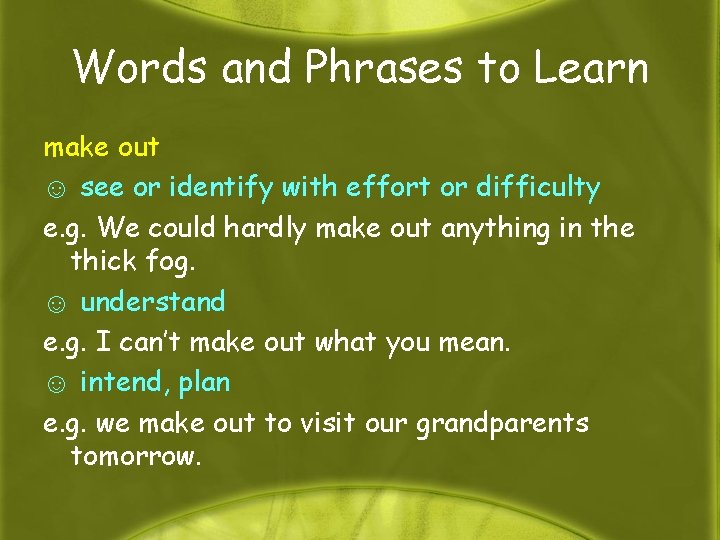 Words and Phrases to Learn

make out

☺ see or identify with effort or difficulty

e.g. We could hardly make out anything in the thick fog.

☺ understand

e.g. I can't make out what you mean.

☺ intend, plan

e.g. we make out to visit our grandparents tomorrow.